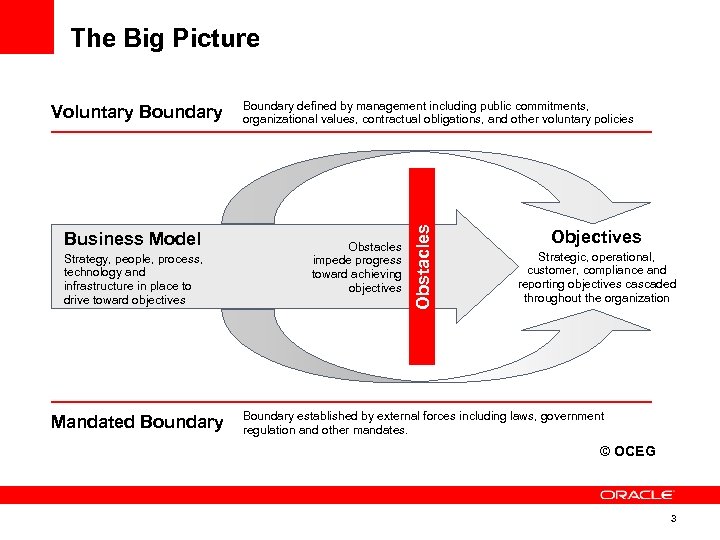 The Big Picture

Voluntary Boundary

Boundary defined by management including public commitments, organizational values, contractual obligations, and other voluntary policies

Business Model

Strategy, people, process, technology and infrastructure in place to drive toward objectives

Obstacles impede progress toward achieving objectives

Obstacles

Objectives

Strategic, operational, customer, compliance and reporting objectives cascaded throughout the organization

Mandated Boundary

Boundary established by external forces including laws, government regulation and other mandates.

© OCEG

ORACLE

3